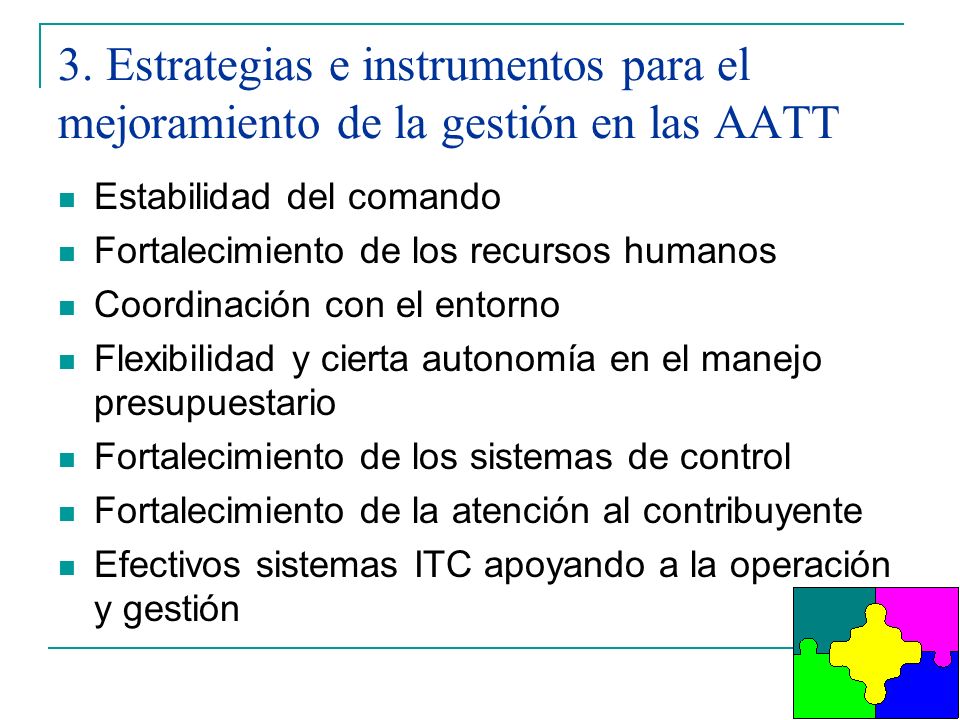 3. Estrategias e instrumentos para el mejoramiento de la gestión en las AATT

- Estabilidad del comando
- Fortalecimiento de los recursos humanos
- Coordinación con el entorno
- Flexibilidad y cierta autonomía en el manejo presupuestario
- Fortalecimiento de los sistemas de control
- Fortalecimiento de la atención al contribuyente
- Efectivos sistemas ITC apoyando a la operación y gestión